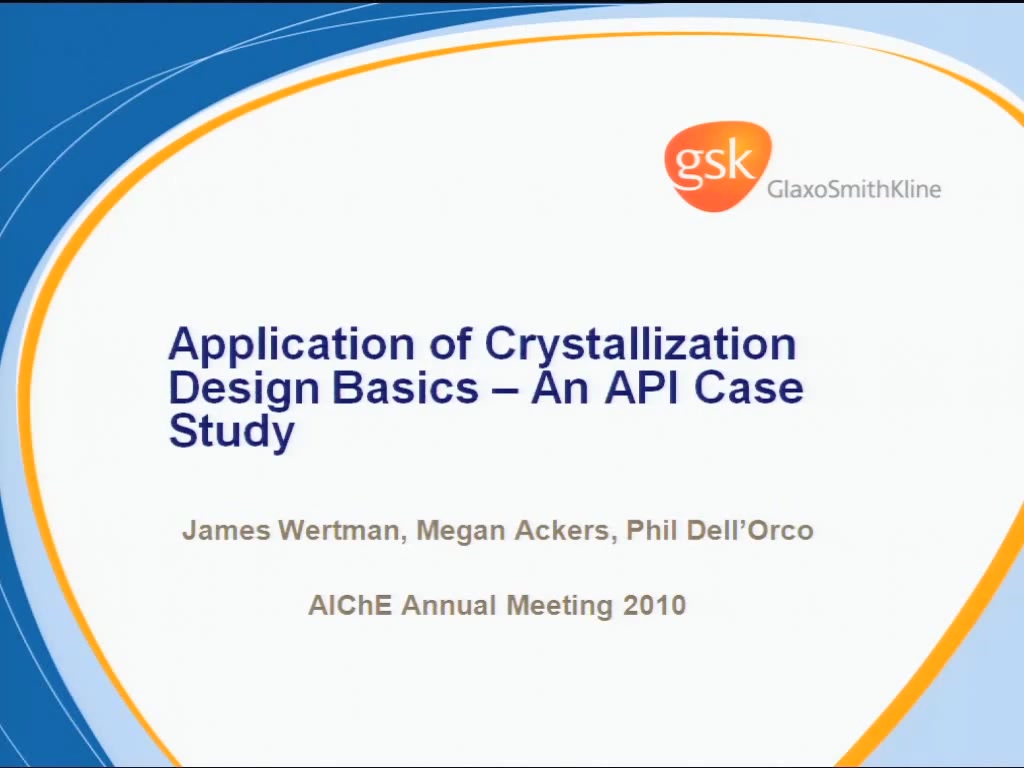 gsk GlaxoSmithKline

Application of Crystallization Design Basics – An API Case Study

James Wertman, Megan Ackers, Phil Dell'Orco

AIChE Annual Meeting 2010